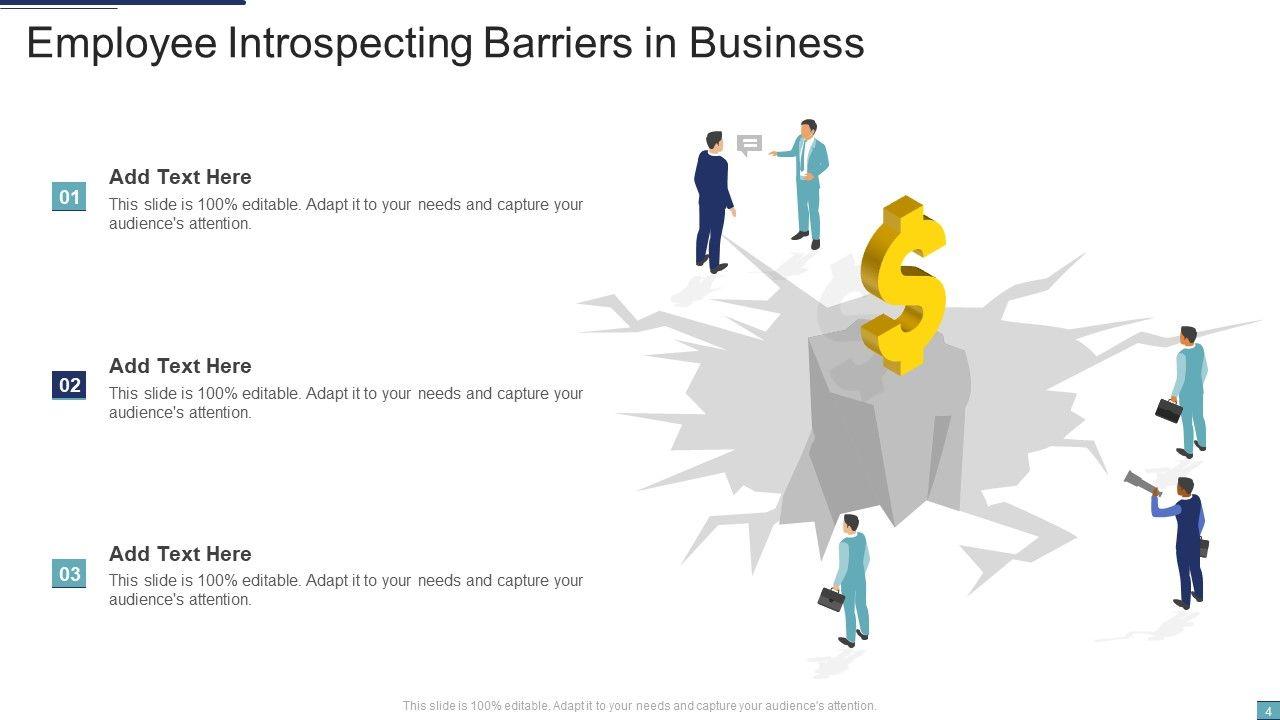 Employee Introspecting Barriers in Business

01
Add Text Here
This slide is 100% editable. Adapt it to your needs and capture your audience's attention.

02
Add Text Here
This slide is 100% editable. Adapt it to your needs and capture your audience's attention.

03
Add Text Here
This slide is 100% editable. Adapt it to your needs and capture your audience's attention.

$

This slide is 100% editable, Adapt it to your needs and capture your audience's attention.

4